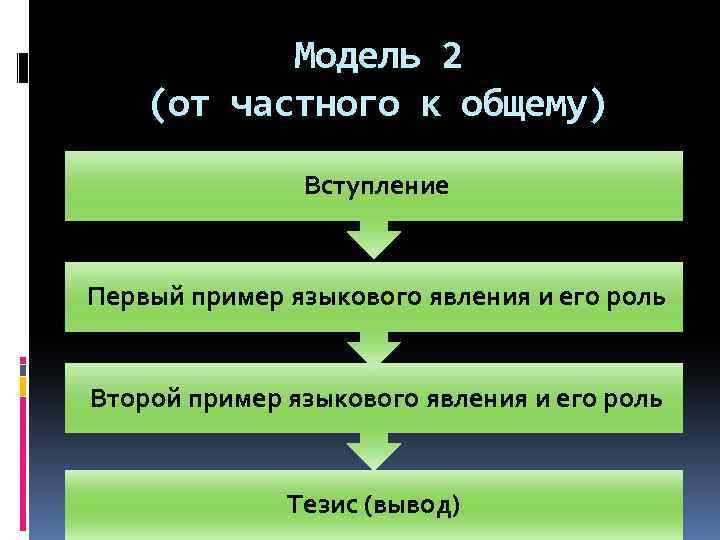 Модель 2
(от частного к общему)

Вступление

Первый пример языкового явления и его роль

Второй пример языкового явления и его роль

Тезис (вывод)